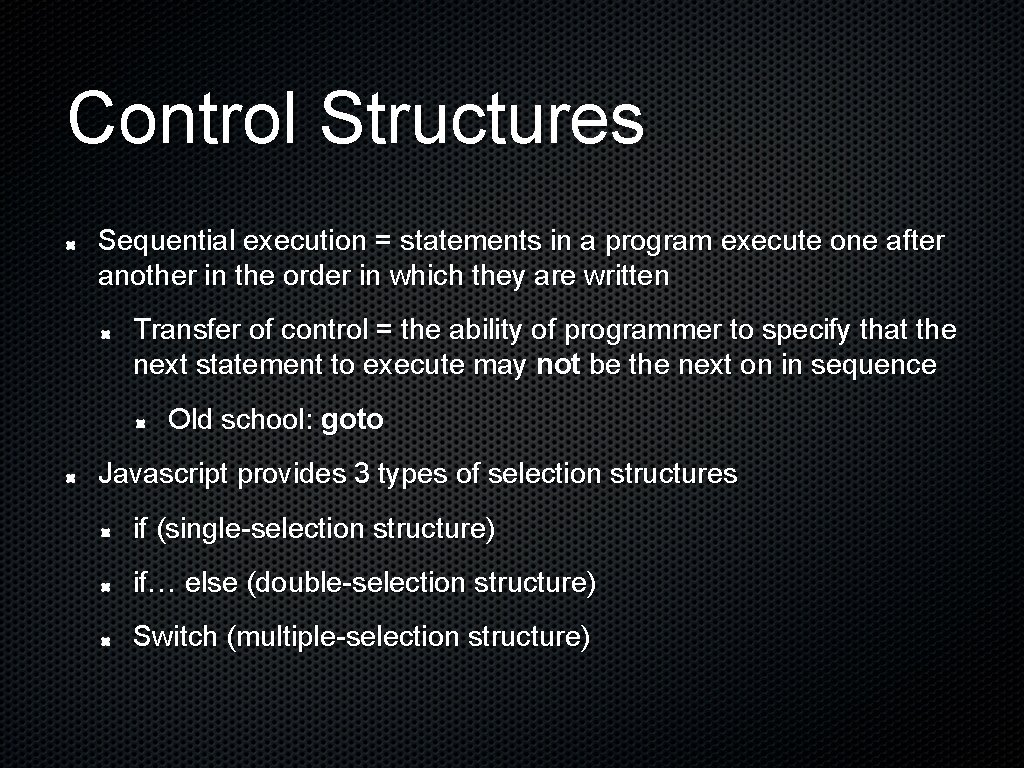 Control Structures

Sequential execution = statements in a program execute one after another in the order in which they are written

Transfer of control = the ability of programmer to specify that the next statement to execute may not be the next on in sequence

Old school: goto

Javascript provides 3 types of selection structures

if (single-selection structure)

if… else (double-selection structure)

Switch (multiple-selection structure)